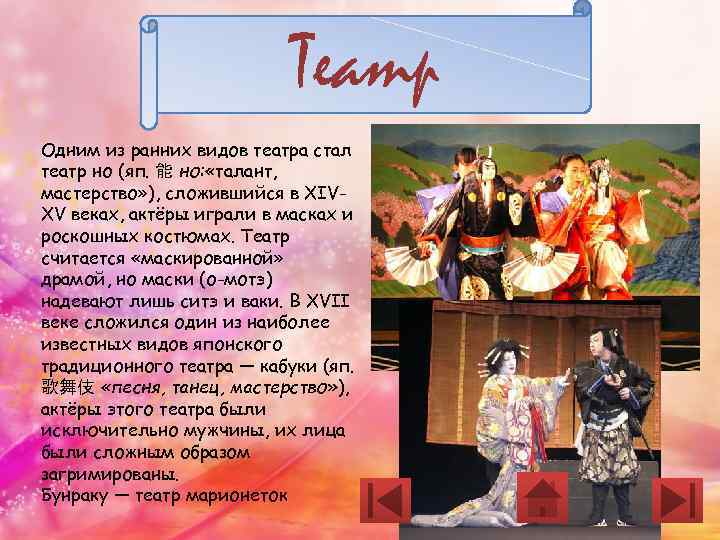 Театр

Одним из ранних видов театра стал театр но (яп. 能 но:«талант, мастерство»), сложившийся в XIV-XV веках, актёры играли в масках и роскошных костюмах. Театр считается «маскированной» драмой, но маски (о-мотэ) надевают лишь ситэ и ваки. В XVII веке сложился один из наиболее известных видов японского традиционного театра — кабуки (яп. 歌舞伎 «песня, танец, мастерство»), актёры этого театра были исключительно мужчины, их лица были сложным образом загримированы.
Бунраку — театр марионеток